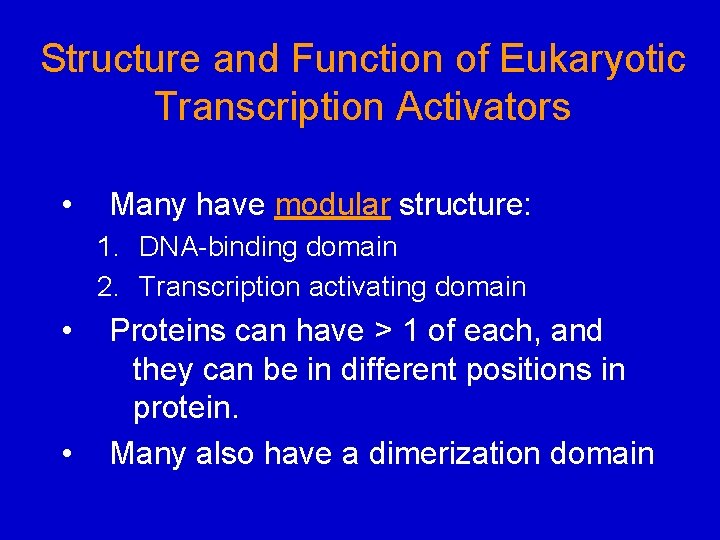 Structure and Function of Eukaryotic Transcription Activators

• Many have modular structure:
1. DNA-binding domain
2. Transcription activating domain
• Proteins can have > 1 of each, and they can be in different positions in protein.
• Many also have a dimerization domain